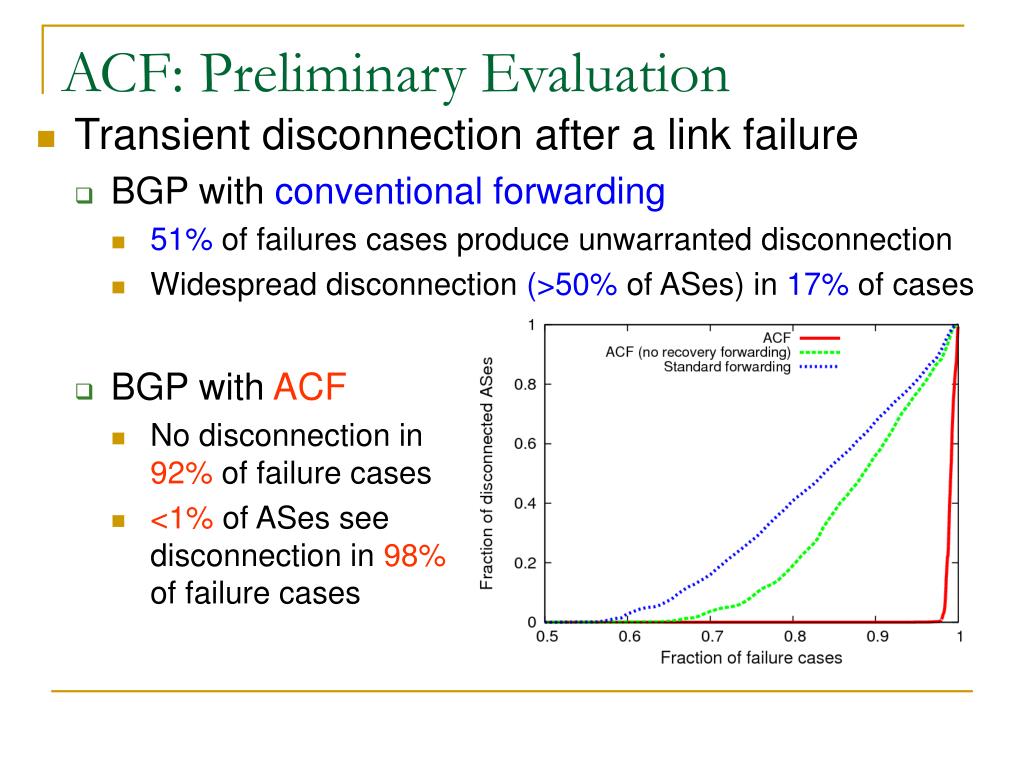 ACF: Preliminary Evaluation

Transient disconnection after a link failure

BGP with conventional forwarding

51% of failures cases produce unwarranted disconnection

Widespread disconnection (>50% of ASes) in 17% of cases

BGP with ACF

No disconnection in 92% of failure cases

<1% of ASes see disconnection in 98% of failure cases

ACF
ACF (no recovery forwarding)
Standard forwarding

Fraction of disconnected ASes

1
0.8
0.6
0.4
0.2
0

0.5
0.6
0.7
0.8
0.9
1

Fraction of failure cases